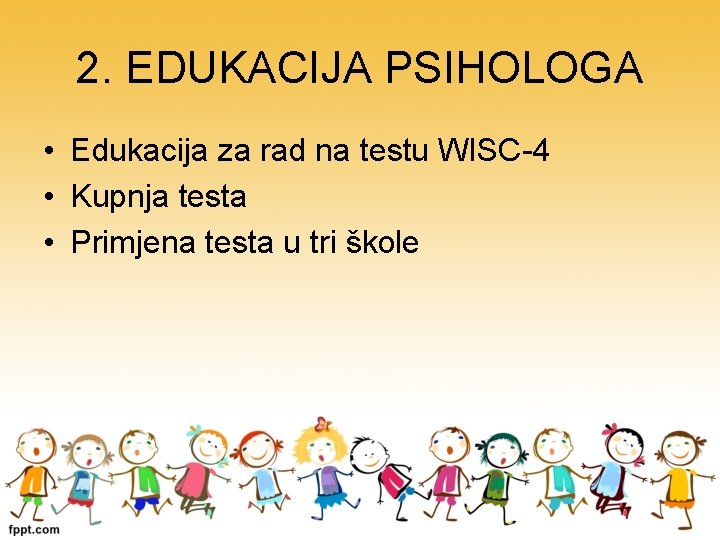 2. EDUKACIJA PSIHOLOGA

• Edukacija za rad na testu WISC-4
• Kupnja testa
• Primjena testa u tri škole

fppt.com